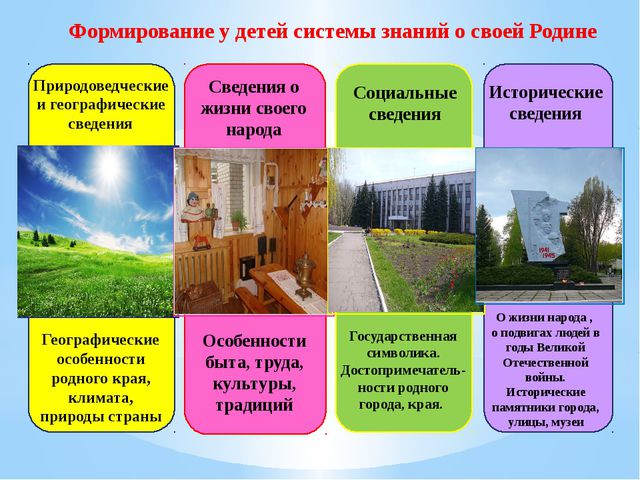 Формирование у детей системы знаний о своей Родине

Природоведческие и географические сведения

Географические особенности родного края, климата, природы страны

Сведения о жизни своего народа

Особенности быта, труда, культуры, традиций

Социальные сведения

Государственная символика. Достопримечательности родного города, края.

Исторические сведения

1941 1945

О жизни народа , о подвигах людей в годы Великой Отечественной войны. Исторические памятники города, улицы, музеи